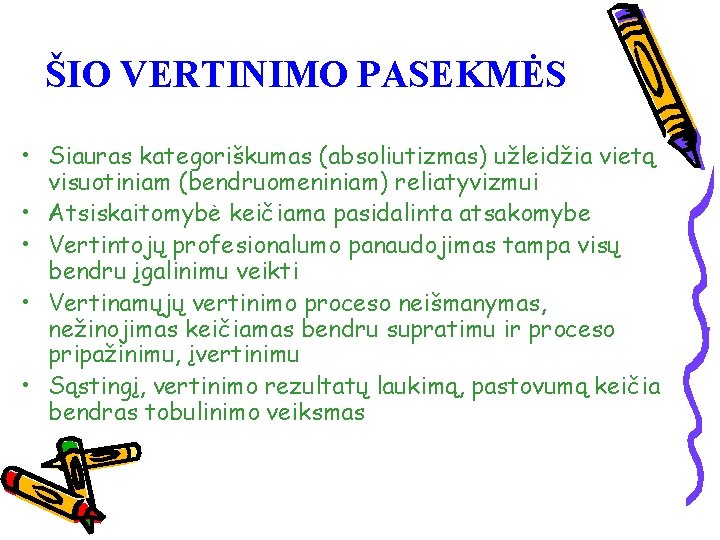 ŠIO VERTINIMO PASEKMĖS

• Siauras kategoriškumas (absoliutizmas) užleidžia vietą visuotiniam (bendruomeniniam) reliatyvizmui
• Atsiskaitomybė keičiama pasidalinta atsakomybe
• Vertintojų profesionalumo panaudojimas tampa visų bendru įgalinimu veikti
• Vertinamųjų vertinimo proceso neišmanymas, nežinojimas keičiamas bendru supratimu ir proceso pripažinimu, įvertinimu
• Sąstingį, vertinimo rezultatų laukimą, pastovumą keičia bendras tobulinimo veiksmas